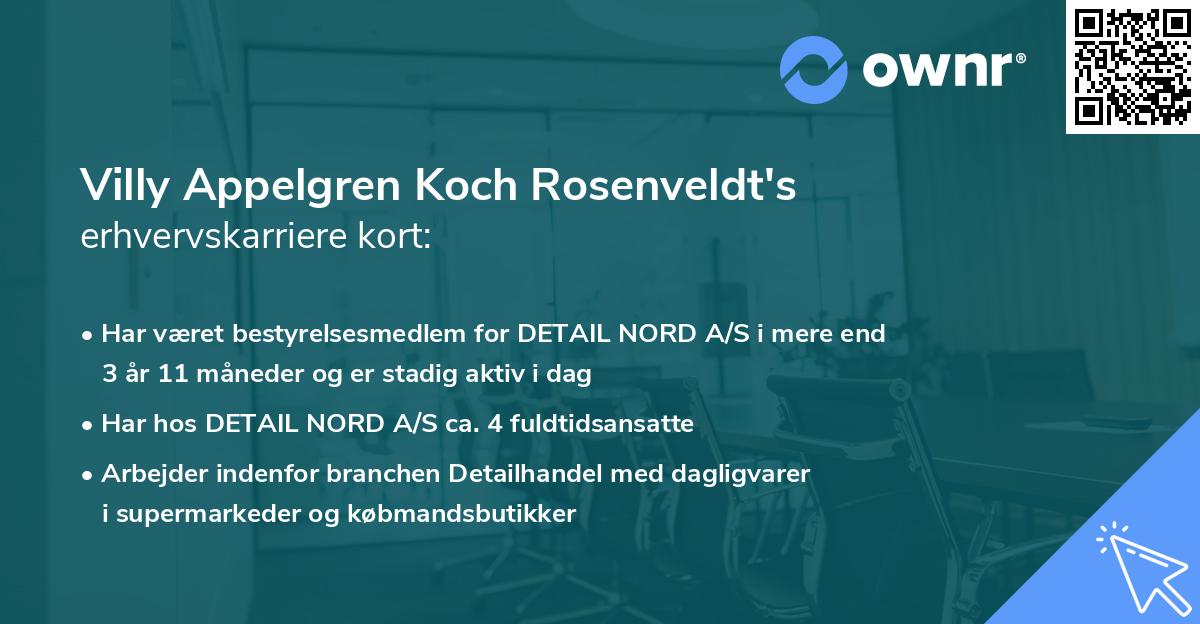 ownr®

Villy Appelgren Koch Rosenveldt's erhvervskarriere kort:

• Har været bestyrelsesmedlem for DETAIL NORD A/S i mere end 3 år 11 måneder og er stadig aktiv i dag

• Har hos DETAIL NORD A/S ca. 4 fuldtidsansatte

• Arbejder indenfor branchen Detailhandel med dagligvarer i supermarkeder og købmandsbutikker